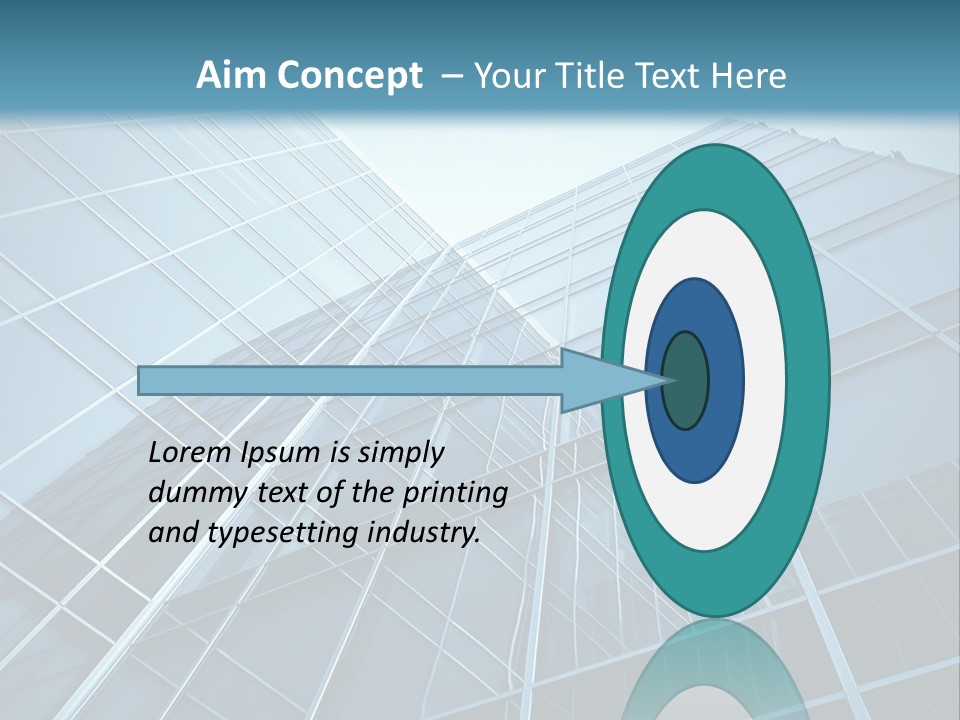 Aim Concept – Your Title Text Here

Lorem Ipsum is simply dummy text of the printing and typesetting industry.